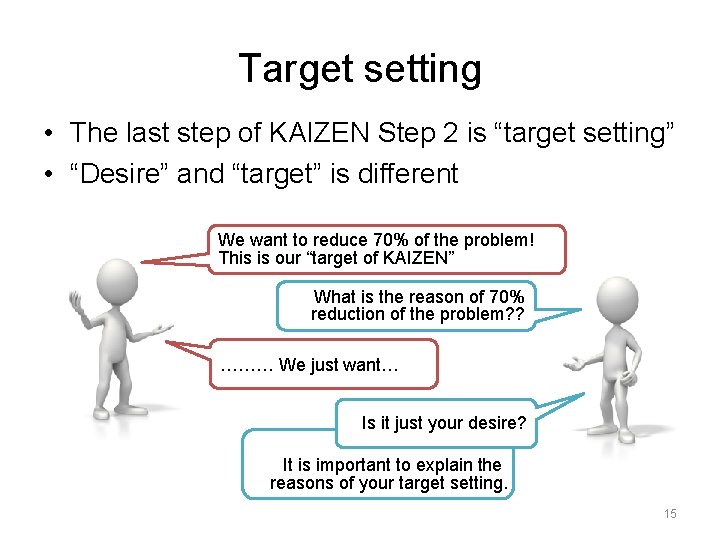 Target setting

• The last step of KAIZEN Step 2 is “target setting”
• “Desire” and “target” is different

We want to reduce 70% of the problem! This is our “target of KAIZEN”

What is the reason of 70% reduction of the problem??

……… We just want…

Is it just your desire?

It is important to explain the reasons of your target setting.

15